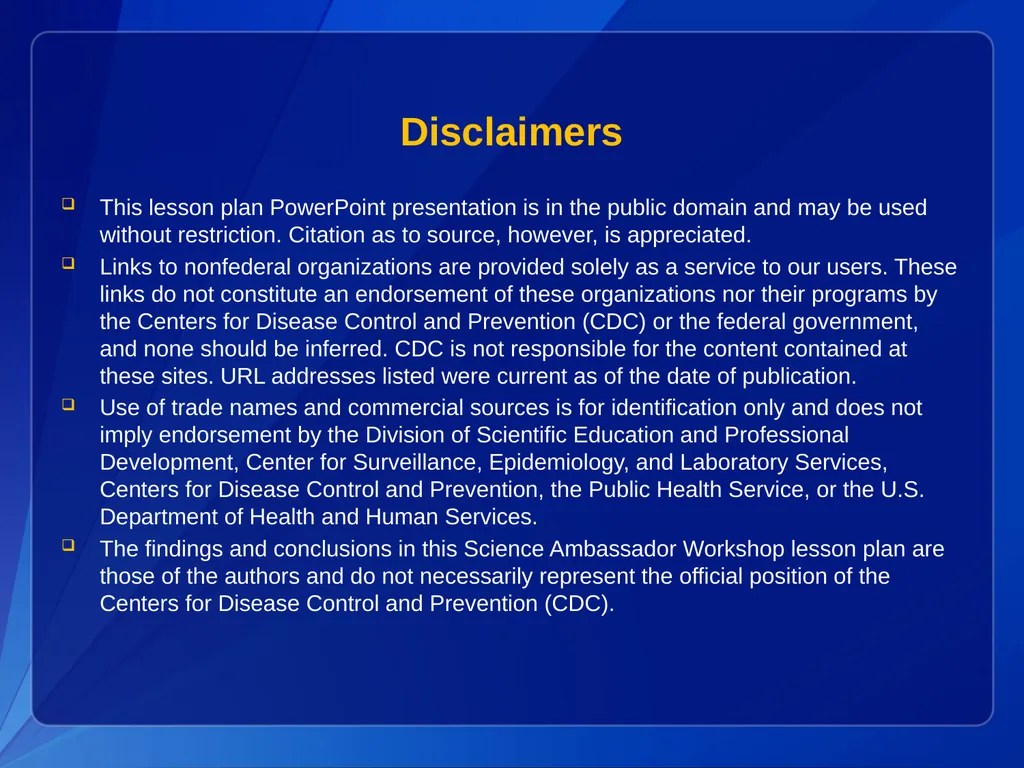 Disclaimers

This lesson plan PowerPoint presentation is in the public domain and may be used without restriction. Citation as to source, however, is appreciated.

Links to nonfederal organizations are provided solely as a service to our users. These links do not constitute an endorsement of these organizations nor their programs by the Centers for Disease Control and Prevention (CDC) or the federal government, and none should be inferred. CDC is not responsible for the content contained at these sites. URL addresses listed were current as of the date of publication.

Use of trade names and commercial sources is for identification only and does not imply endorsement by the Division of Scientific Education and Professional Development, Center for Surveillance, Epidemiology, and Laboratory Services, Centers for Disease Control and Prevention, the Public Health Service, or the U.S. Department of Health and Human Services.

The findings and conclusions in this Science Ambassador Workshop lesson plan are those of the authors and do not necessarily represent the official position of the Centers for Disease Control and Prevention (CDC).